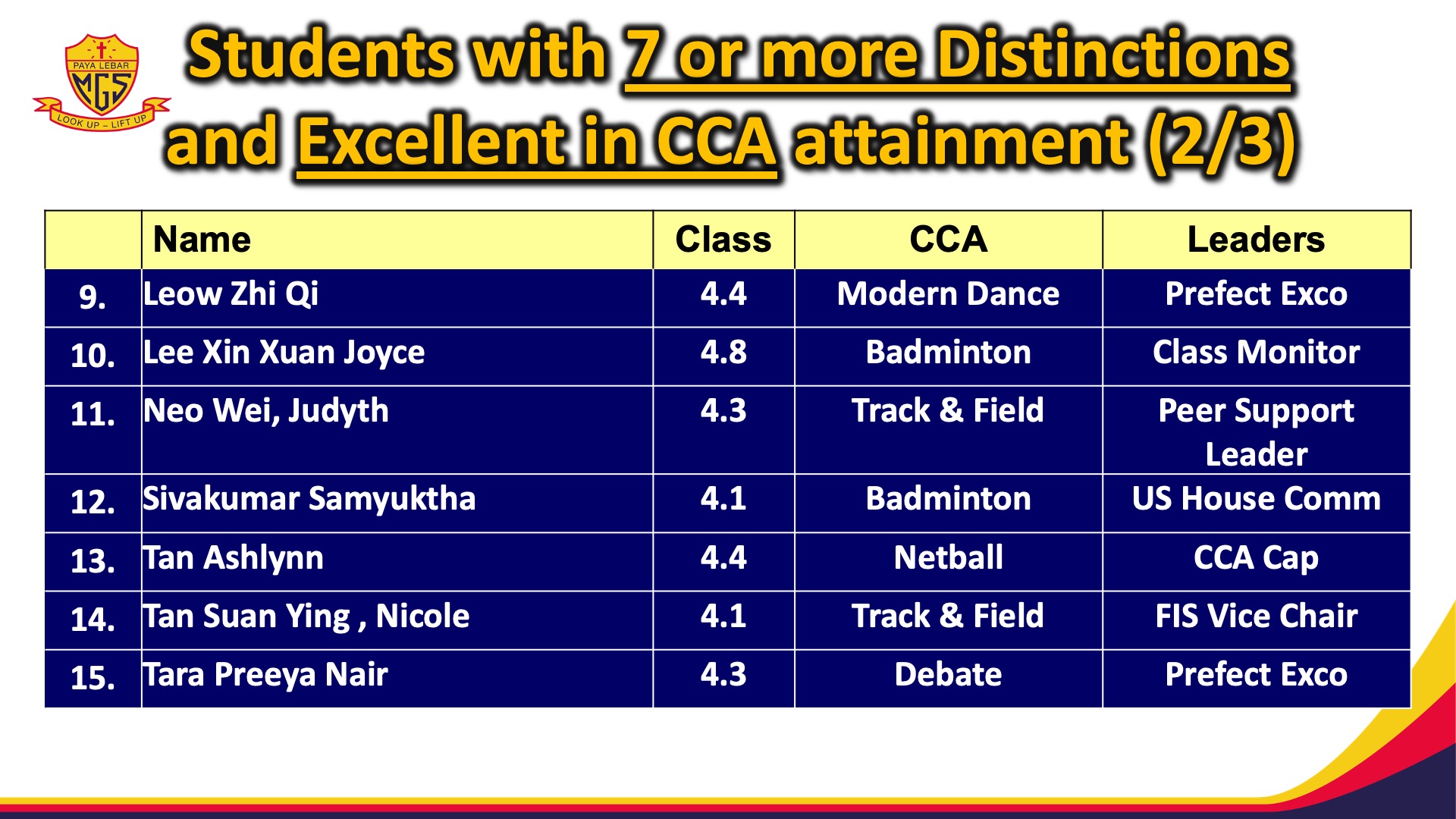 PAYA LEBAR MGS LOOK UP – LIFT UP

Students with 7 or more Distinctions and Excellent in CCA attainment (2/3)

| | Name | Class | CCA | Leaders |
|---|---|---|---|---|
| 9. | Leow Zhi Qi | 4.4 | Modern Dance | Prefect Exco |
| 10. | Lee Xin Xuan Joyce | 4.8 | Badminton | Class Monitor |
| 11. | Neo Wei, Judyth | 4.3 | Track & Field | Peer Support Leader |
| 12. | Sivakumar Samyuktha | 4.1 | Badminton | US House Comm |
| 13. | Tan Ashlynn | 4.4 | Netball | CCA Cap |
| 14. | Tan Suan Ying , Nicole | 4.1 | Track & Field | FIS Vice Chair |
| 15. | Tara Preeya Nair | 4.3 | Debate | Prefect Exco |